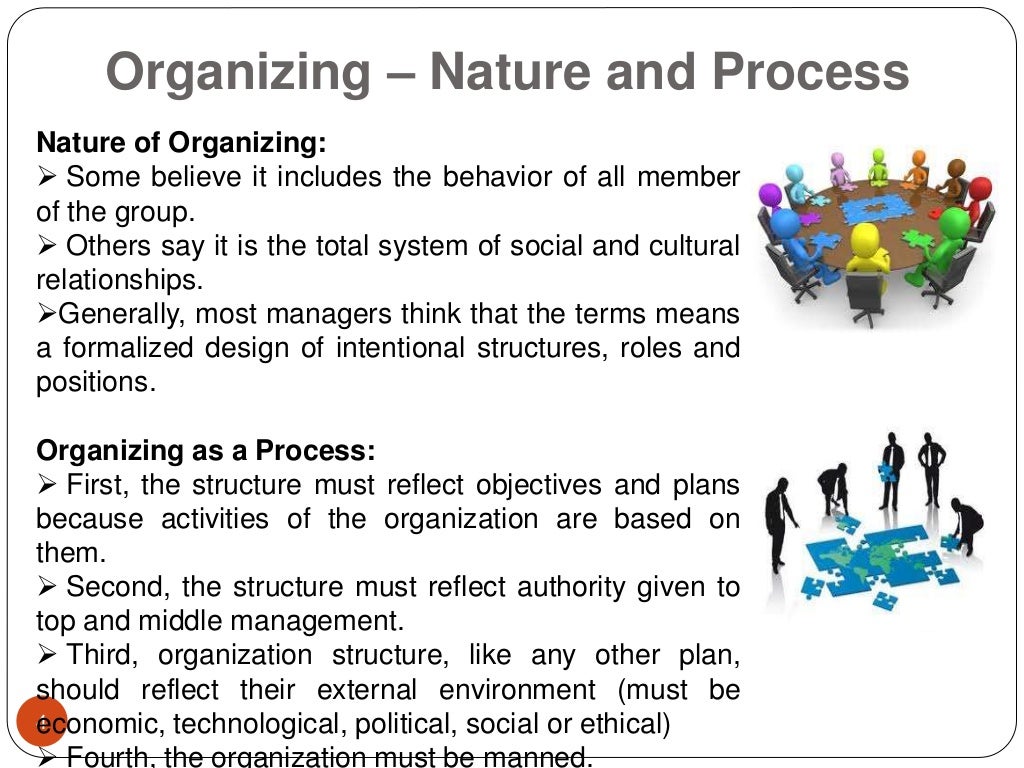 Organizing – Nature and Process

Nature of Organizing:
➢ Some believe it includes the behavior of all member of the group.
➢ Others say it is the total system of social and cultural relationships.
➢Generally, most managers think that the terms means a formalized design of intentional structures, roles and positions.

Organizing as a Process:
➢ First, the structure must reflect objectives and plans because activities of the organization are based on them.
➢ Second, the structure must reflect authority given to top and middle management.
➢ Third, organization structure, like any other plan, should reflect their external environment (must be economic, technological, political, social or ethical)
➢ Fourth, the organization must be manned.